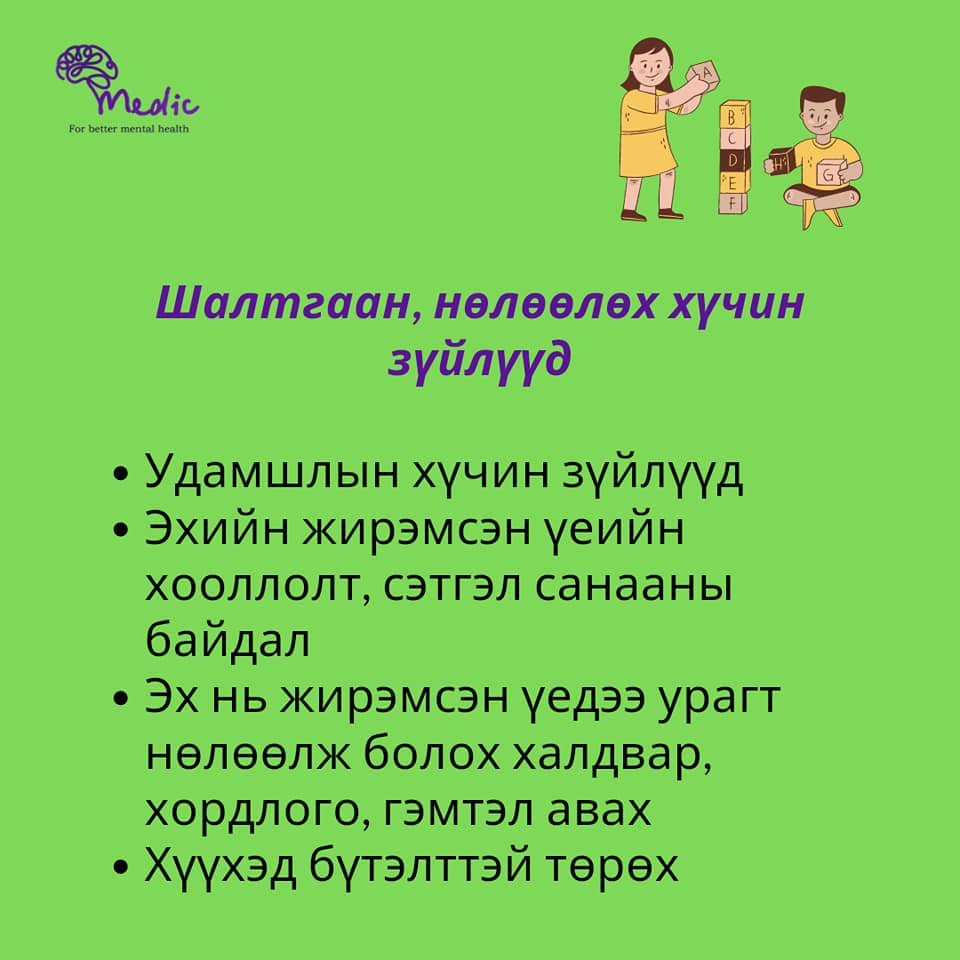 Medic
For better mental health

A
B
C
D
E
F
H
G

Шалтгаан, нөлөөлөх хүчин зүйлүүд

• Удамшлын хүчин зүйлүүд
• Эхийн жирэмсэн үеийн хооллолт, сэтгэл санааны байдал
• Эх нь жирэмсэн үедээ урагт нөлөөлж болох халдвар, хордлого, гэмтэл авах
• Хүүхэд бүтэлттэй төрөх